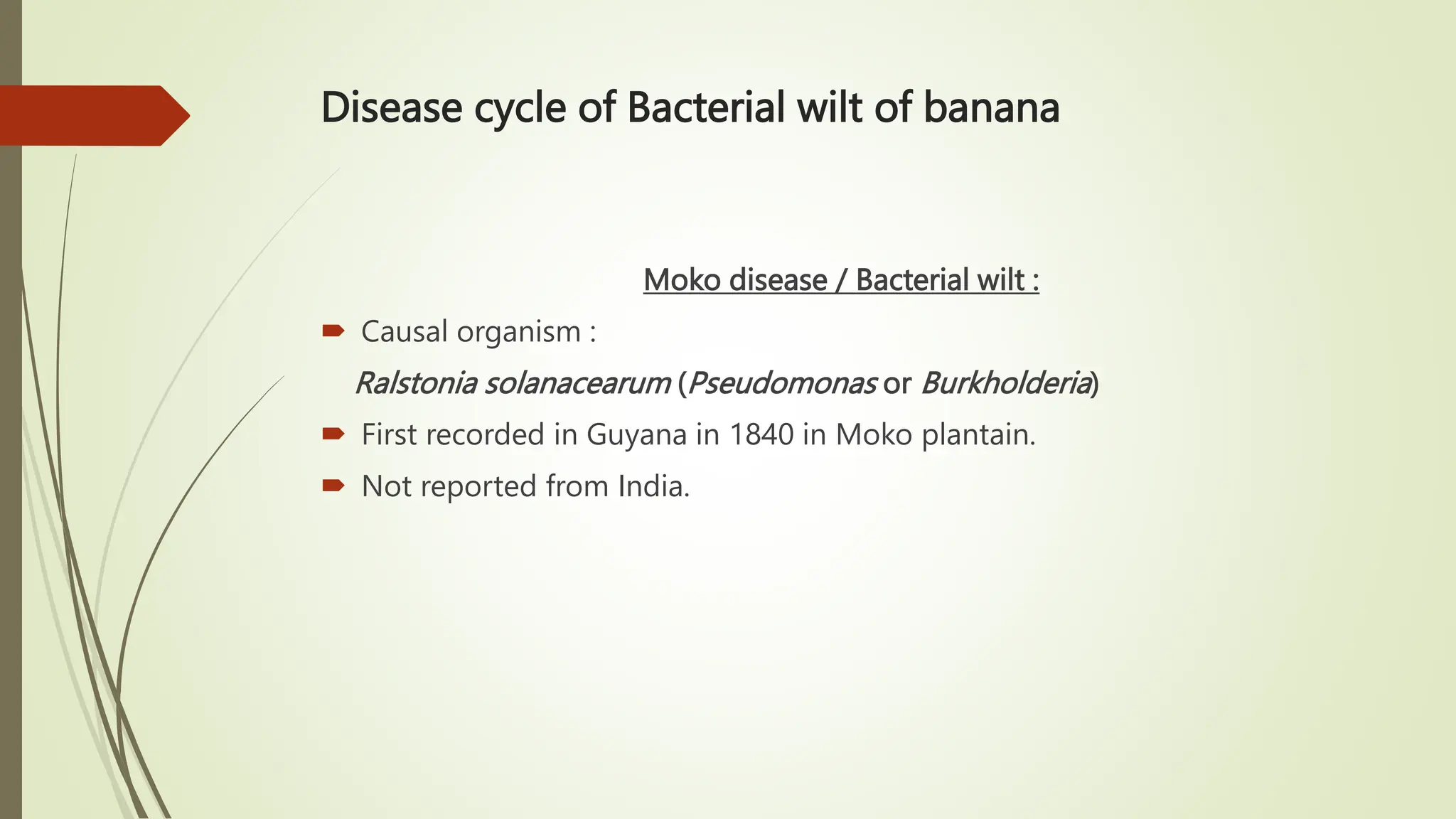 Disease cycle of Bacterial wilt of banana

Moko disease / Bacterial wilt :

Causal organism :

Ralstonia solanacearum (Pseudomonas or Burkholderia)

First recorded in Guyana in 1840 in Moko plantain.

Not reported from India.